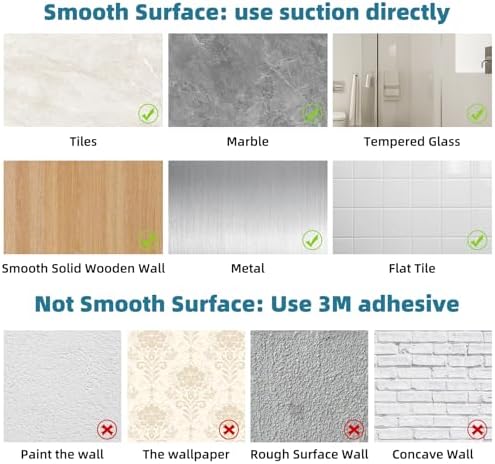 Smooth Surface: use suction directly

Tiles

Marble

Tempered Glass

Smooth Solid Wooden Wall

Metal

Flat Tile

Not Smooth Surface: Use 3M adhesive

Paint the wall

The wallpaper

Rough Surface Wall

Concave Wall